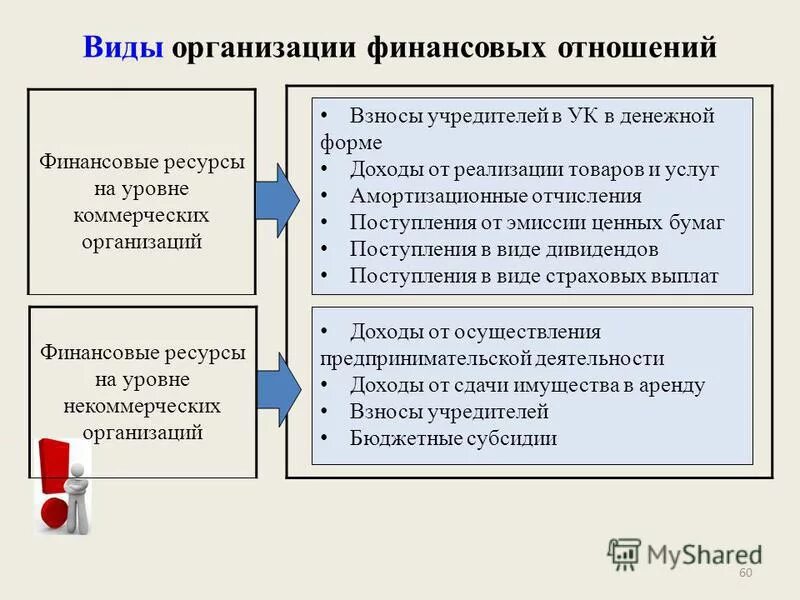 Виды организации финансовых отношений

Финансовые ресурсы на уровне коммерческих организаций

• Взносы учредителей в УК в денежной форме
• Доходы от реализации товаров и услуг
• Амортизационные отчисления
• Поступления от эмиссии ценных бумаг
• Поступления в виде дивидендов
• Поступления в виде страховых выплат

Финансовые ресурсы на уровне некоммерческих организаций

• Доходы от осуществления предпринимательской деятельности
• Доходы от сдачи имущества в аренду
• Взносы учредителей
• Бюджетные субсидии

MyShared

60